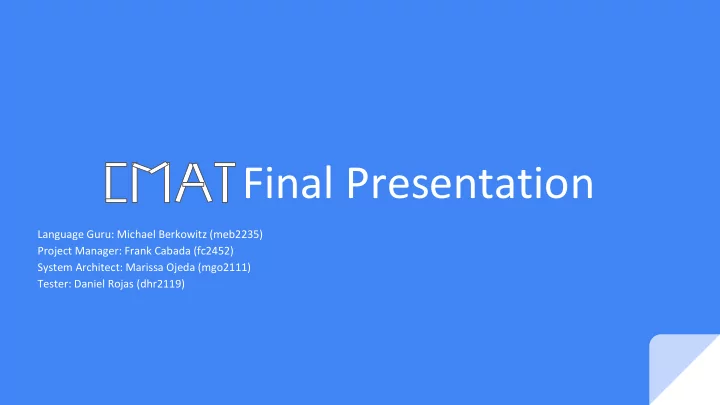 CMAT Final Presentation

Language Guru: Michael Berkowitz (meb2235)
Project Manager: Frank Cabada (fc2452)
System Architect: Marissa Ojeda (mgo2111)
Tester: Daniel Rojas (dhr2119)